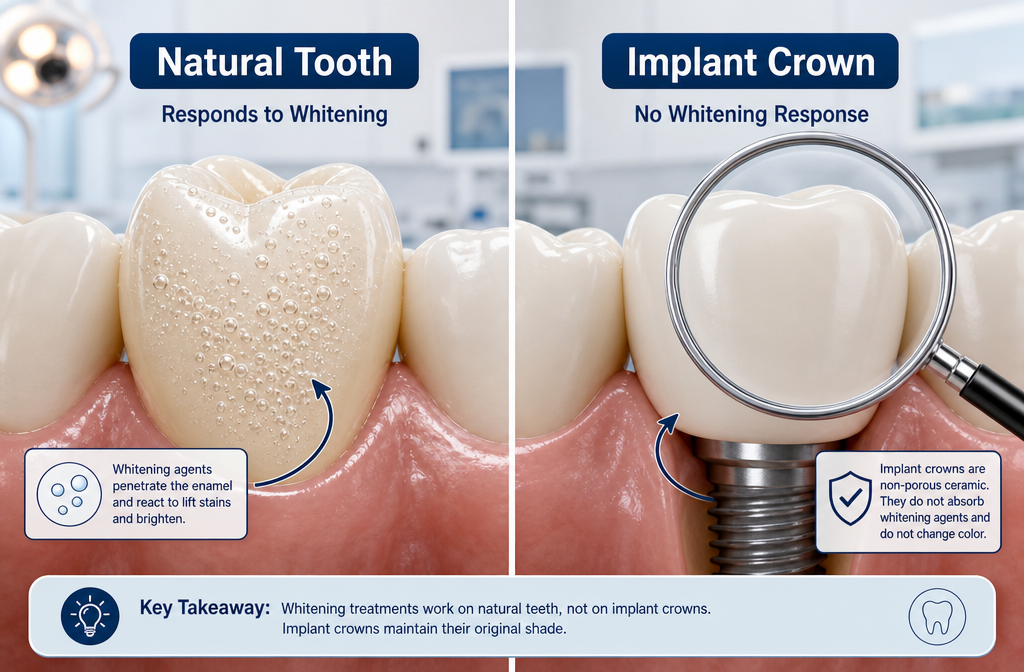 Natural Tooth

Responds to Whitening

Whitening agents penetrate the enamel and react to lift stains and brighten.

Implant Crown

No Whitening Response

Implant crowns are non-porous ceramic. They do not absorb whitening agents and do not change color.

Key Takeaway: Whitening treatments work on natural teeth, not on implant crowns. Implant crowns maintain their original shade.